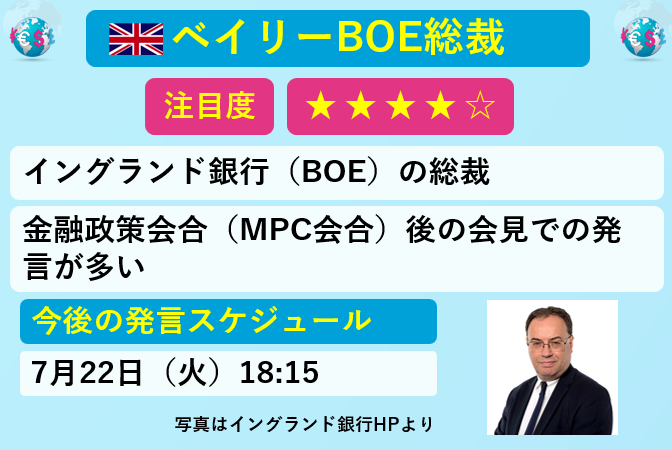 ベイリーBOE総裁

注目度 ★★★★☆

イングランド銀行（BOE）の総裁

金融政策会合（MPC会合）後の会見での発言が多い

今後の発言スケジュール

7月22日（火）18:15

写真はイングランド銀行HPより